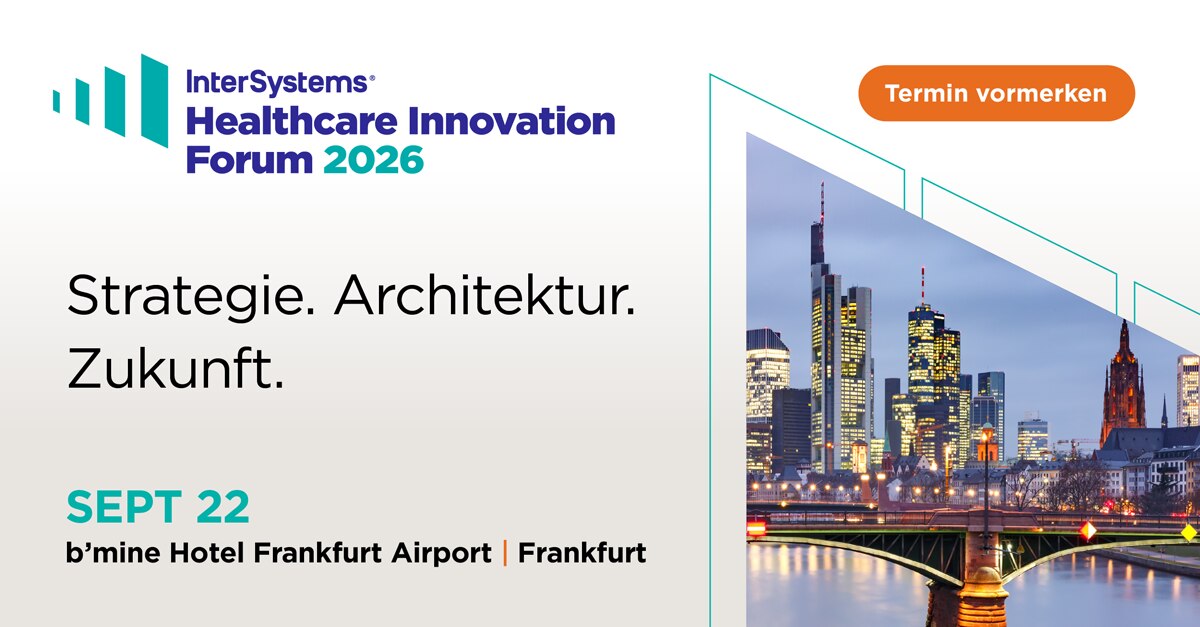 InterSystems®
Healthcare Innovation Forum 2026

Termin vormerken

Strategie. Architektur. Zukunft.

SEPT 22
b'mine Hotel Frankfurt Airport | Frankfurt